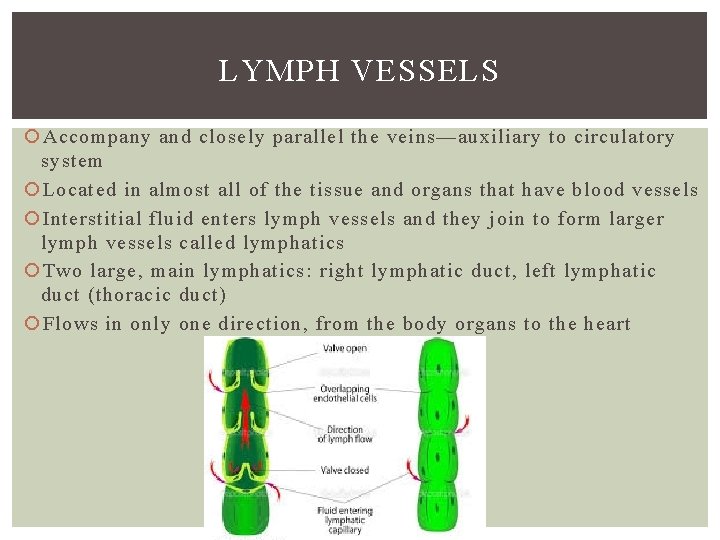 LYMPH VESSELS

Accompany and closely parallel the veins—auxiliary to circulatory system

Located in almost all of the tissue and organs that have blood vessels

Interstitial fluid enters lymph vessels and they join to form larger lymph vessels called lymphatics

Two large, main lymphatics: right lymphatic duct, left lymphatic duct (thoracic duct)

Flows in only one direction, from the body organs to the heart

Valve open

Overlapping endothelial cells

Direction of lymph flow

Valve closed

Fluid entering lymphatic capillary